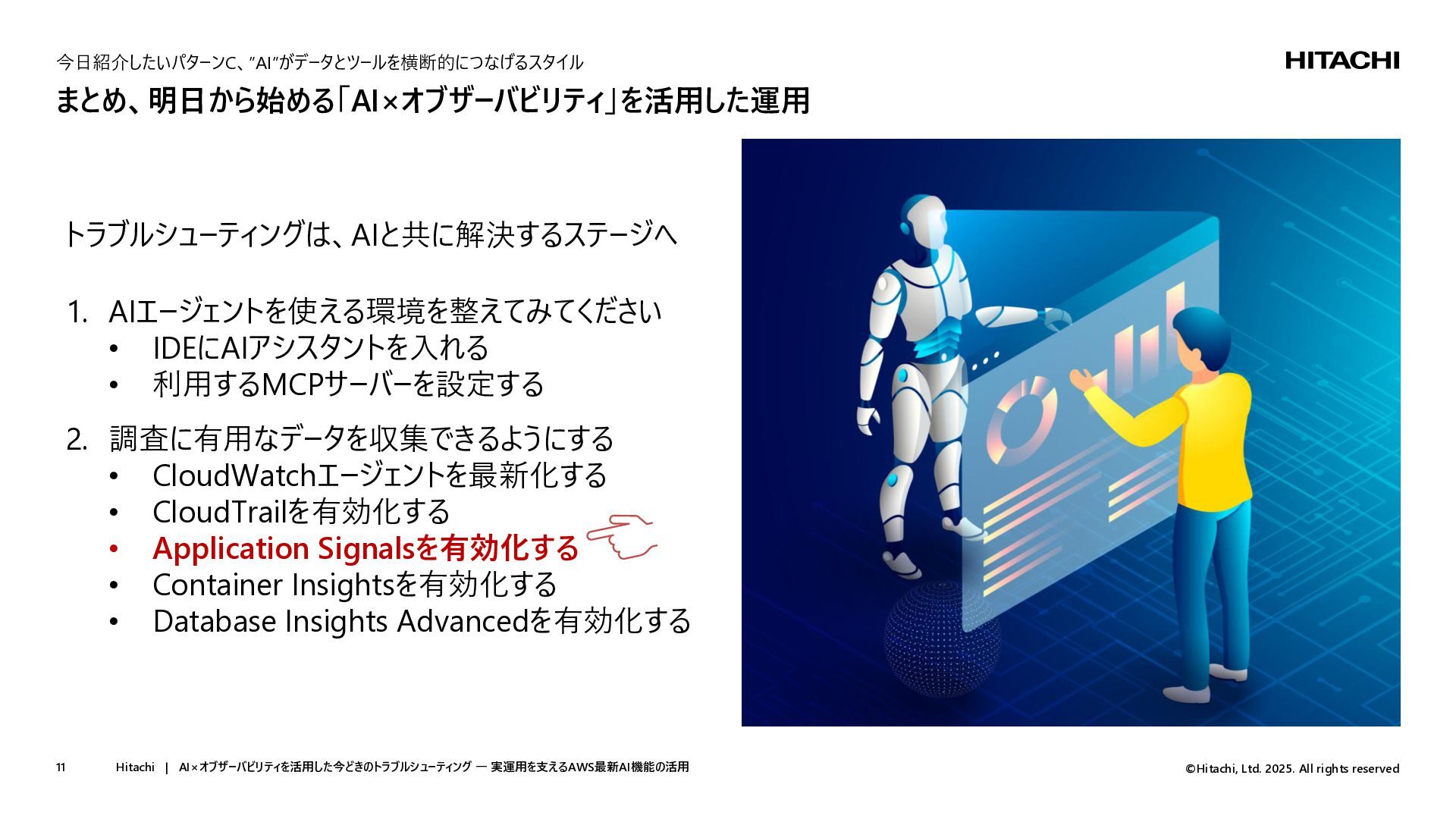 今日紹介したいパターンC、"AI"がデータとツールを横断的につなげるスタイル

HITACHI

まとめ、明日から始める「AI×オブザーバビリティ」を活用した運用

トラブルシューティングは、AIと共に解決するステージへ

1. AIエージェントを使える環境を整えてみてください
• IDEにAIアシスタントを入れる
• 利用するMCPサーバーを設定する

2. 調査に有用なデータを収集できるようにする
• CloudWatchエージェントを最新化する
• CloudTrailを有効化する
• Application Signalsを有効化する
• Container Insightsを有効化する
• Database Insights Advancedを有効化する

11 Hitachi | AI×オブザーバビリティを活用した今どきのトラブルシューティング ― 実運用を支えるAWS最新AI機能の活用

©Hitachi, Ltd. 2025. All rights reserved